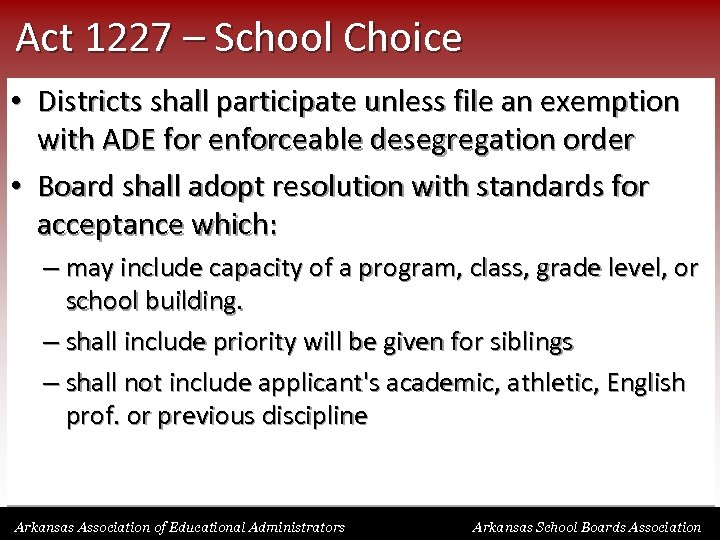 Act 1227 – School Choice

• Districts shall participate unless file an exemption with ADE for enforceable desegregation order

• Board shall adopt resolution with standards for acceptance which:

– may include capacity of a program, class, grade level, or school building.

– shall include priority will be given for siblings

– shall not include applicant's academic, athletic, English prof. or previous discipline

Arkansas Association of Educational Administrators

Arkansas School Boards Association